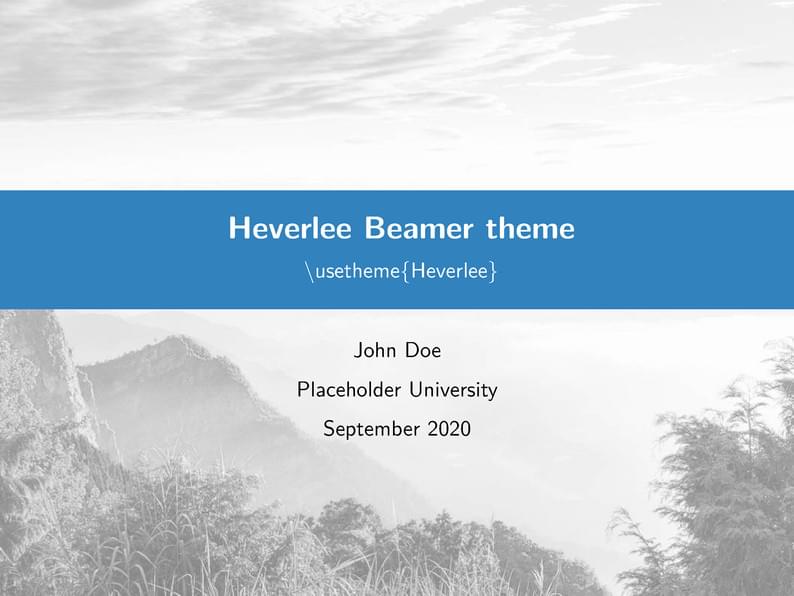 Heverlee Beamer theme

\usetheme{Heverlee}

John Doe

Placeholder University

September 2020